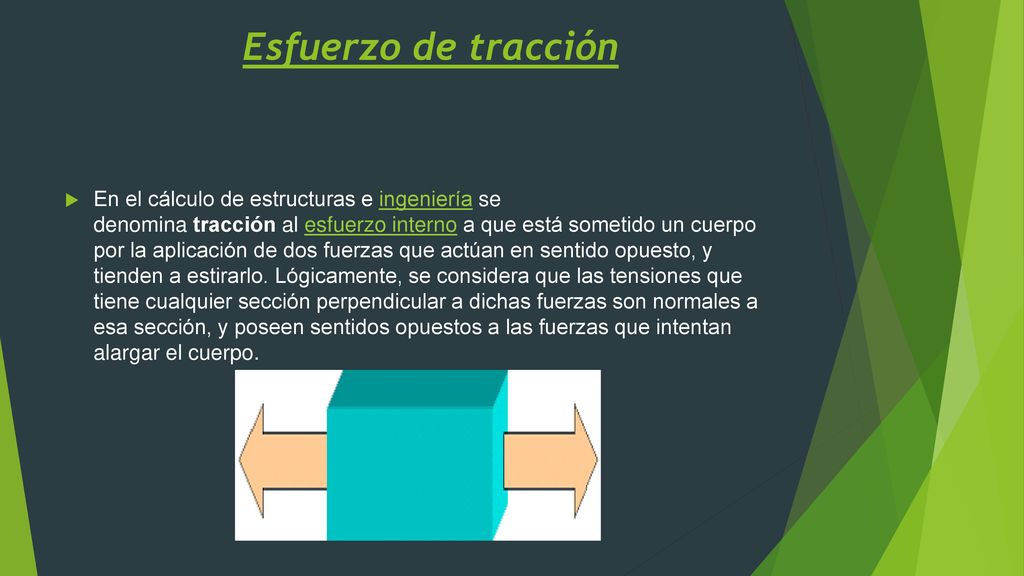 Esfuerzo de tracción

En el cálculo de estructuras e ingeniería se denomina tracción al esfuerzo interno a que está sometido un cuerpo por la aplicación de dos fuerzas que actúan en sentido opuesto, y tienden a estirarlo. Lógicamente, se considera que las tensiones que tiene cualquier sección perpendicular a dichas fuerzas son normales a esa sección, y poseen sentidos opuestos a las fuerzas que intentan alargar el cuerpo.